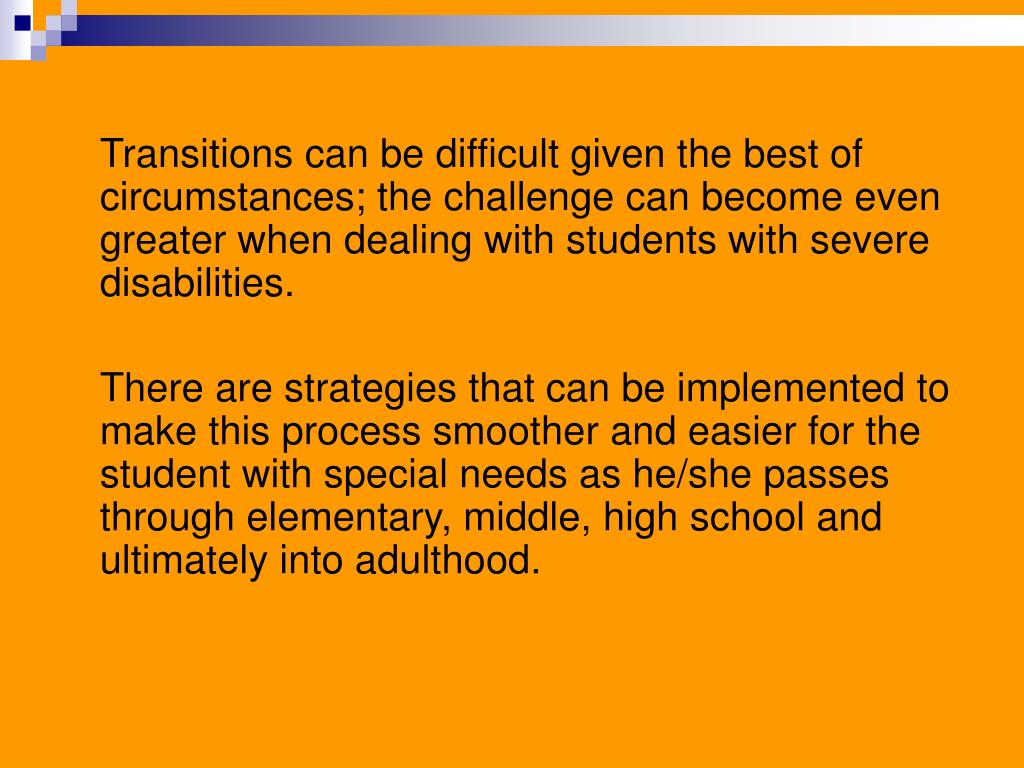 Transitions can be difficult given the best of circumstances; the challenge can become even greater when dealing with students with severe disabilities.

There are strategies that can be implemented to make this process smoother and easier for the student with special needs as he/she passes through elementary, middle, high school and ultimately into adulthood.